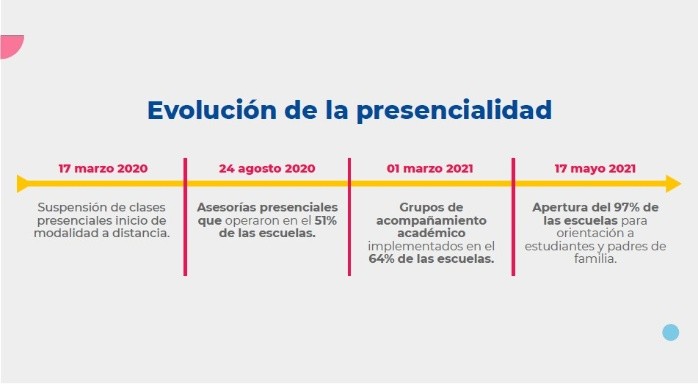 Evolución de la presencialidad

17 marzo 2020

Suspensión de clases presenciales inicio de modalidad a distancia.

24 agosto 2020

Asesorías presenciales que operaron en el 51% de las escuelas.

01 marzo 2021

Grupos de acompañamiento académico implementados en el 64% de las escuelas.

17 mayo 2021

Apertura del 97% de las escuelas para orientación a estudiantes y padres de familia.